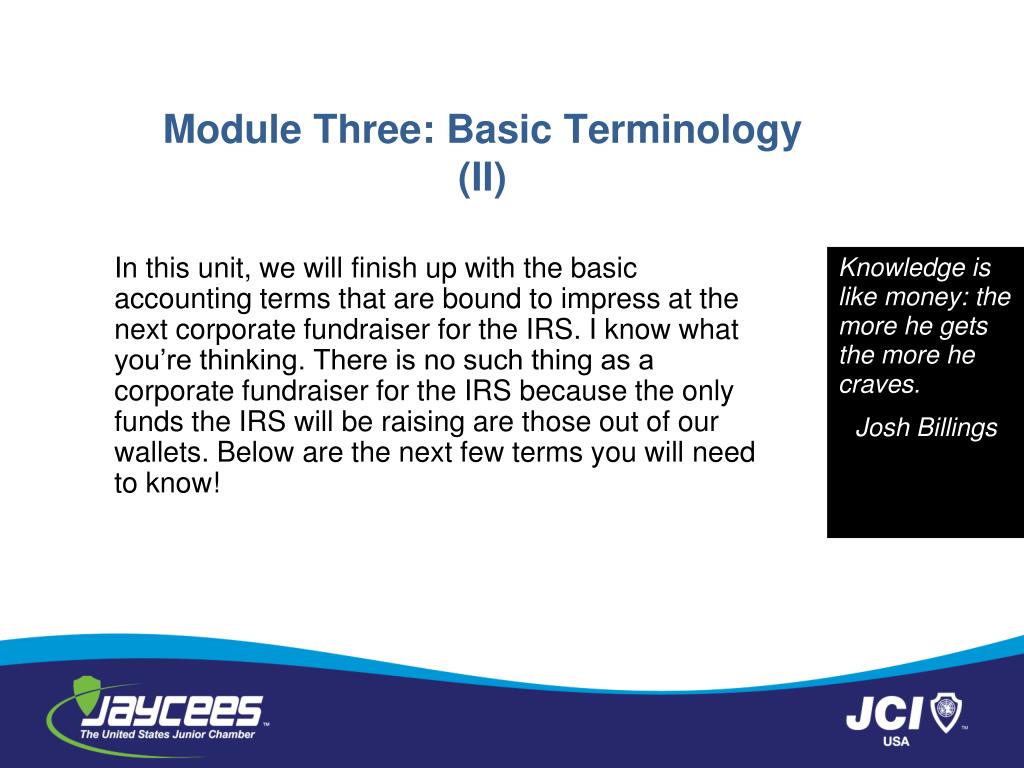 Module Three: Basic Terminology (II)

In this unit, we will finish up with the basic accounting terms that are bound to impress at the next corporate fundraiser for the IRS. I know what you're thinking. There is no such thing as a corporate fundraiser for the IRS because the only funds the IRS will be raising are those out of our wallets. Below are the next few terms you will need to know!

Knowledge is like money: the more he gets the more he craves.

Josh Billings

JAYCEES™
The United States Junior Chamber

JCI™
USA